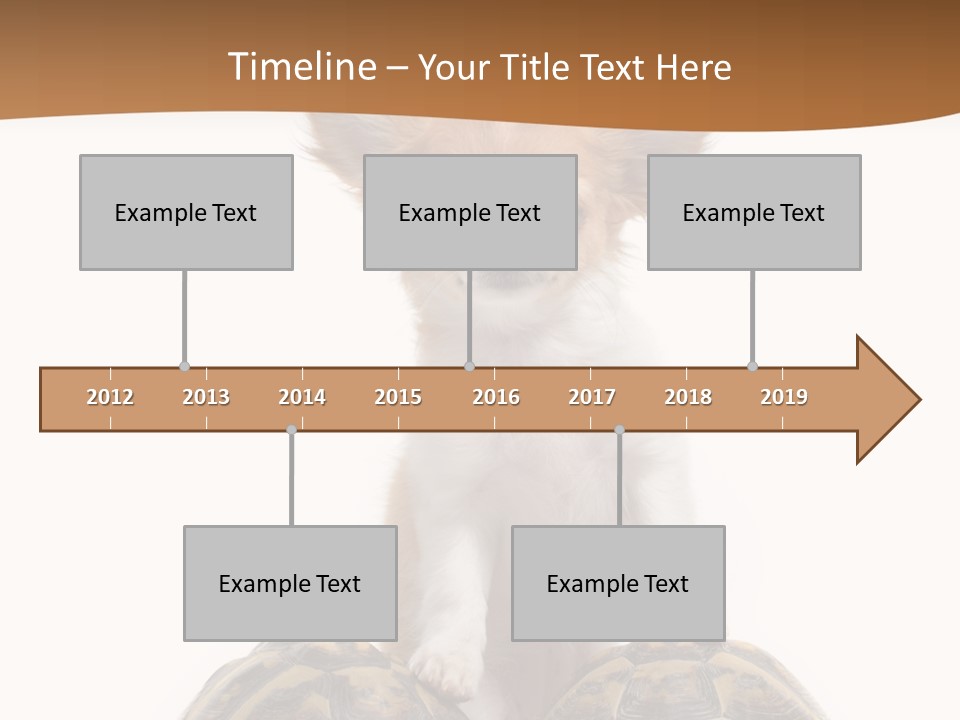 Timeline – Your Title Text Here

Example Text

Example Text

Example Text

2012 2013 2014 2015 2016 2017 2018 2019

Example Text

Example Text